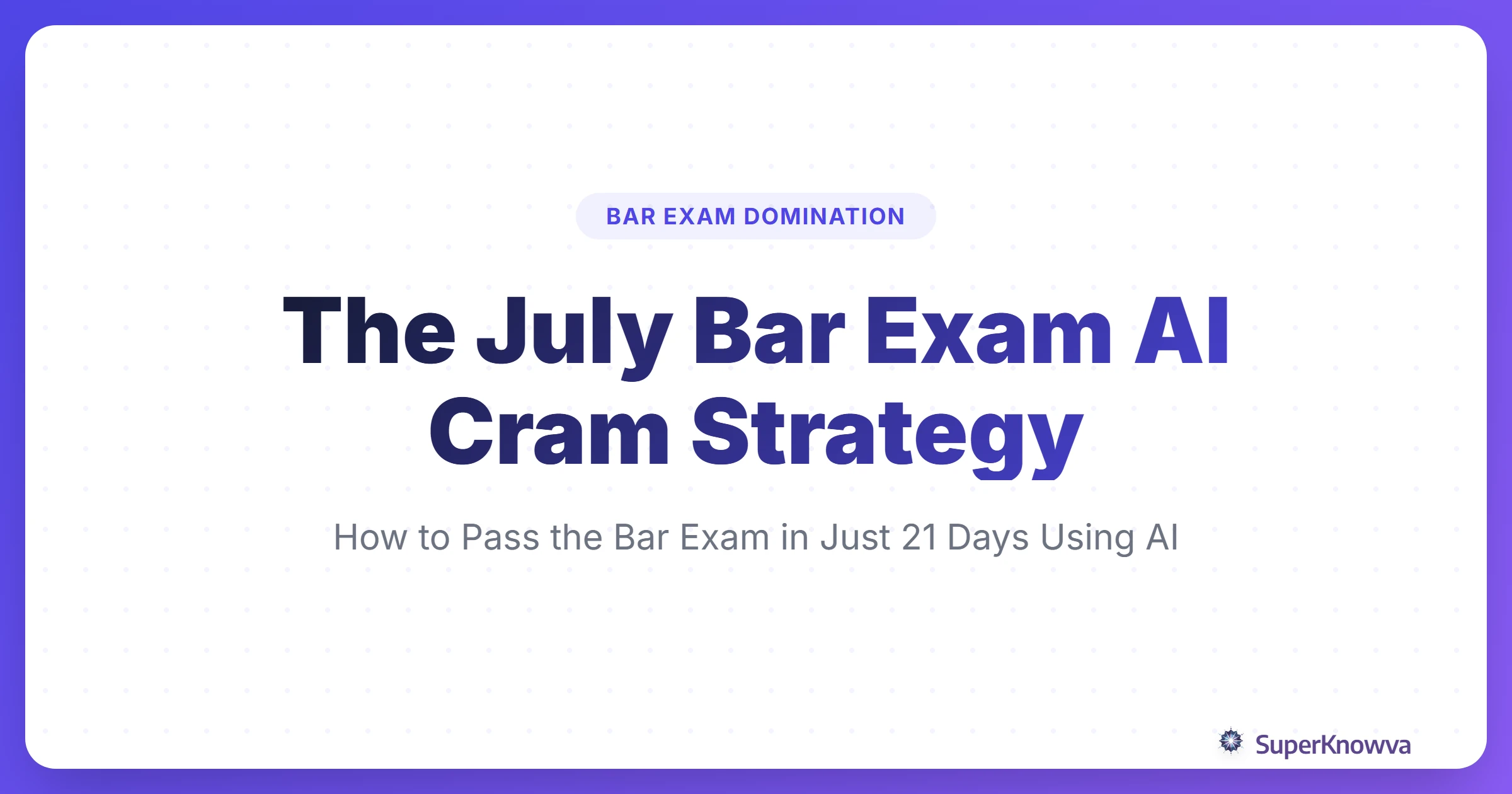 BAR EXAM DOMINATION

The July Bar Exam AI Cram Strategy

How to Pass the Bar Exam in Just 21 Days Using AI

SuperKnowva